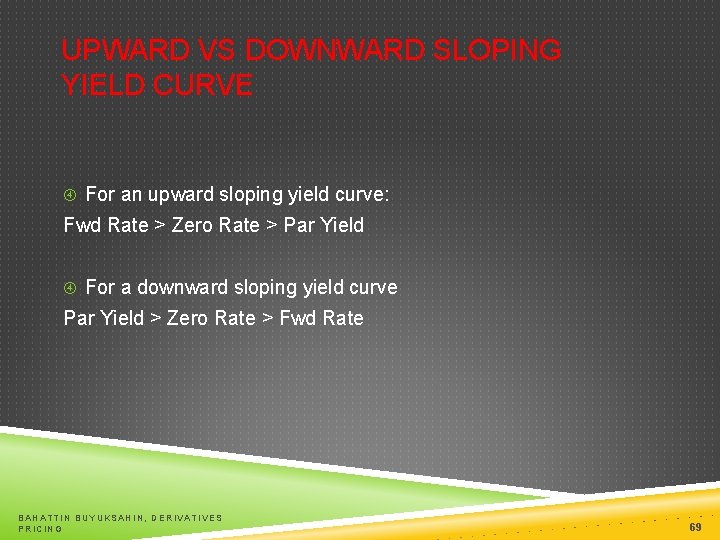 UPWARD VS DOWNWARD SLOPING YIELD CURVE

For an upward sloping yield curve:
Fwd Rate > Zero Rate > Par Yield

For a downward sloping yield curve
Par Yield > Zero Rate > Fwd Rate

BAHATTIN BUYUKSAHIN, DERIVATIVES PRICING

69